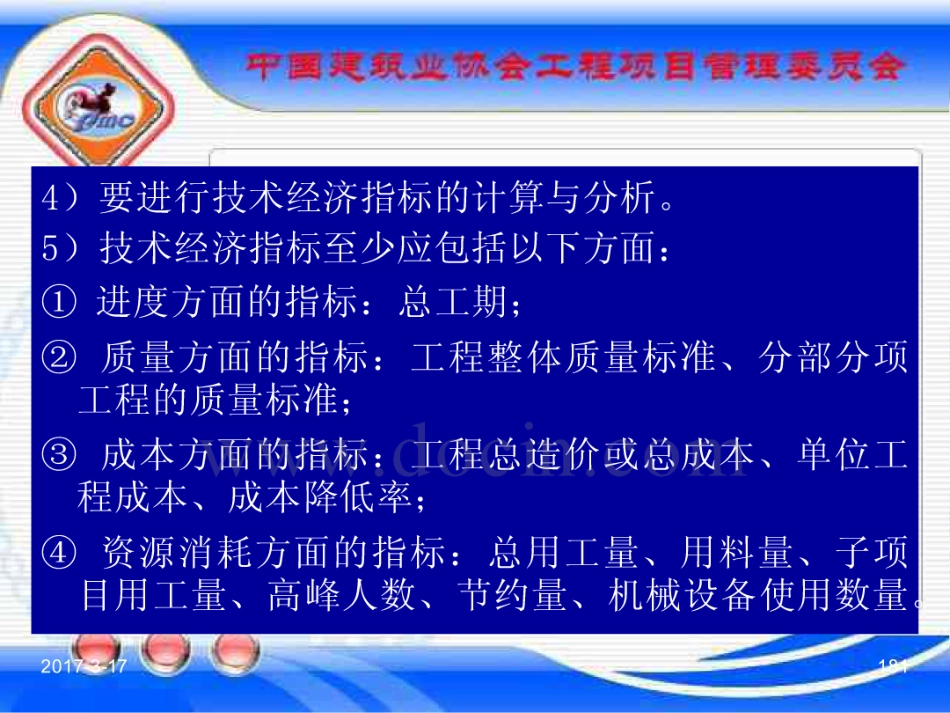 中国建筑业协会工程项目管理委员会

pmc

4）要进行技术经济指标的计算与分析。
5）技术经济指标至少应包括以下方面：
① 进度方面的指标：总工期；
② 质量方面的指标：工程整体质量标准、分部分项工程的质量标准；
③ 成本方面的指标：工程总造价或总成本、单位工程成本、成本降低率；
④ 资源消耗方面的指标：总用工量、用料量、子项目用工量、高峰人数、节约量、机械设备使用数量。

www.docin.com

2017-3-17

191